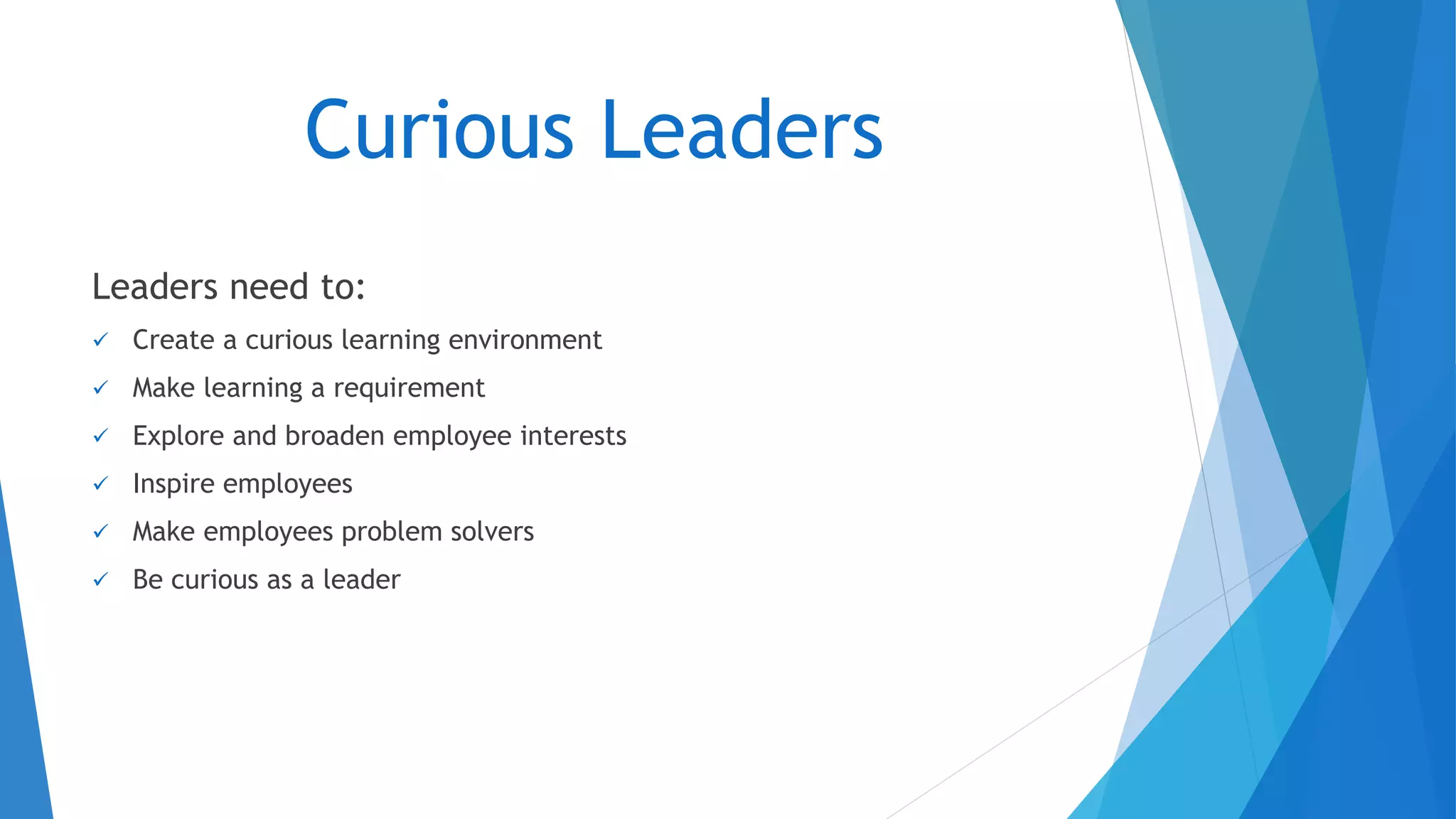 Curious Leaders

Leaders need to:

✓ Create a curious learning environment
✓ Make learning a requirement
✓ Explore and broaden employee interests
✓ Inspire employees
✓ Make employees problem solvers
✓ Be curious as a leader